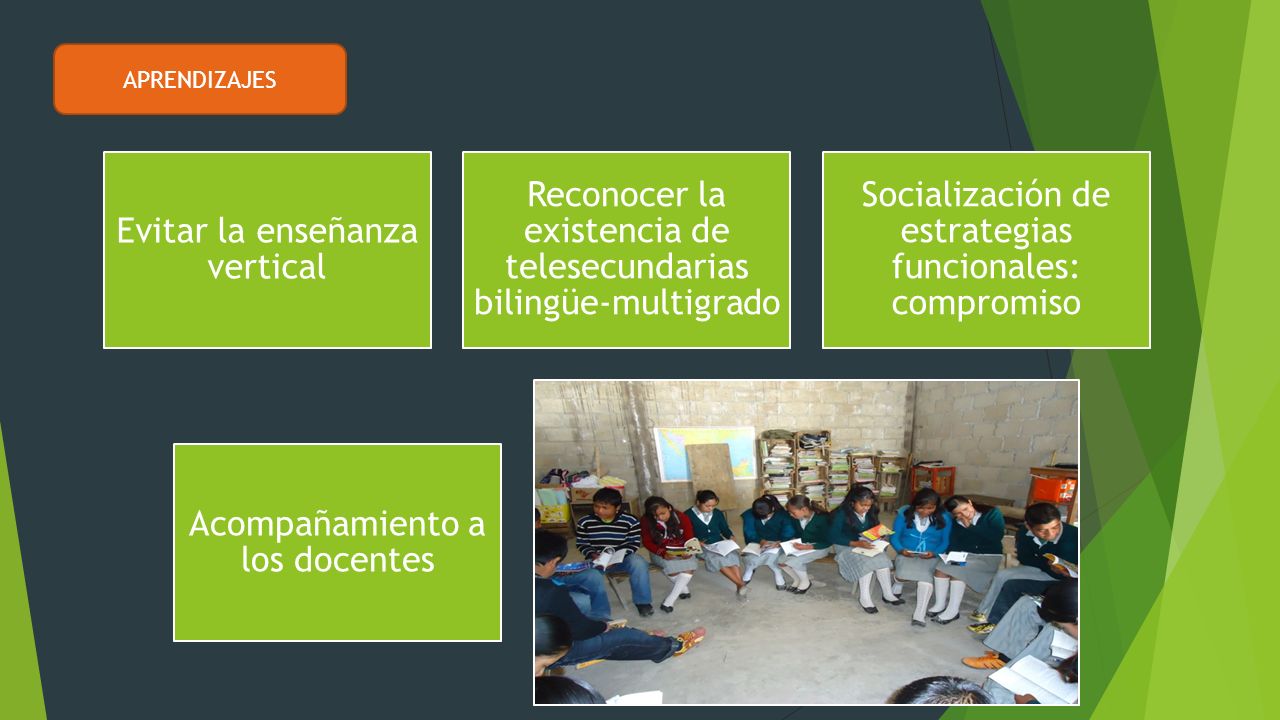 APRENDIZAJES

Evitar la enseñanza vertical

Reconocer la existencia de telesecundarias bilingüe-multigrado

Socialización de estrategias funcionales: compromiso

Acompañamiento a los docentes